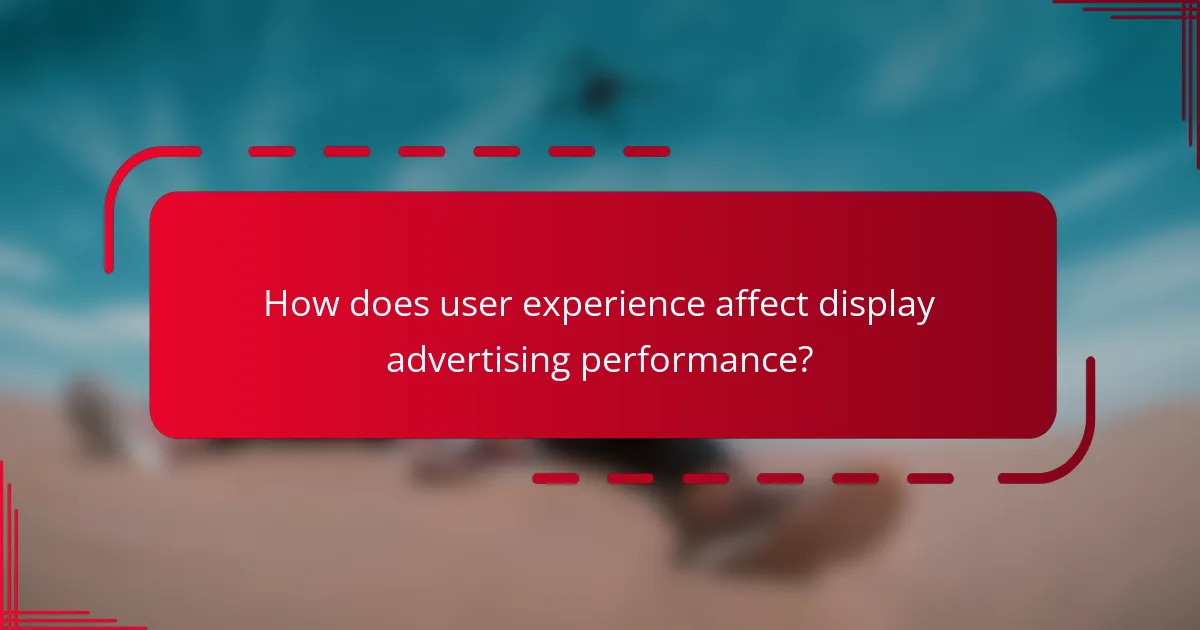 How does user experience affect display advertising performance?